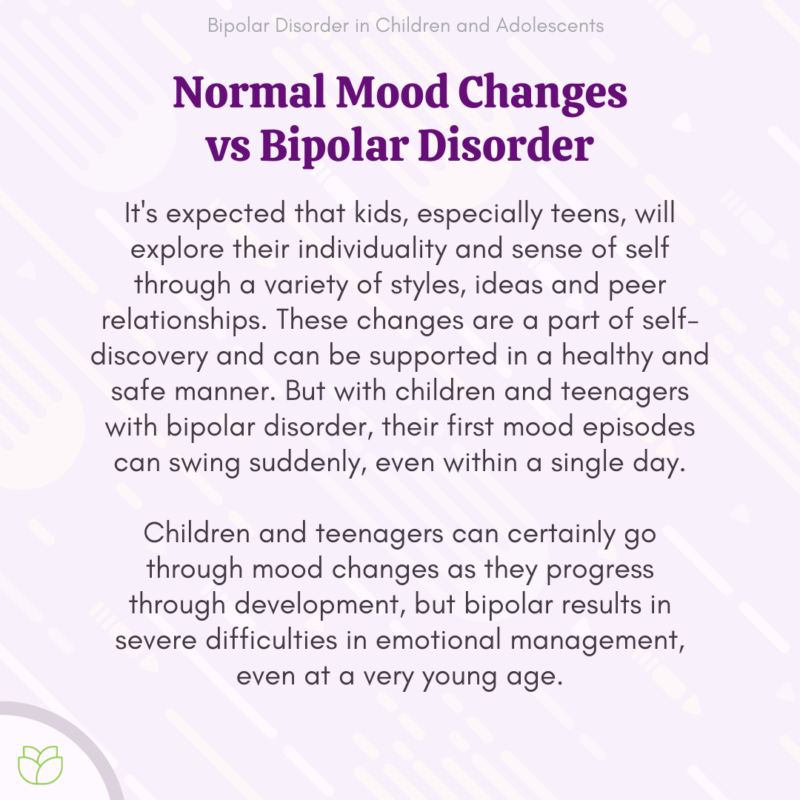 Bipolar Disorder in Children and Adolescents

Normal Mood Changes
vs Bipolar Disorder

It's expected that kids, especially teens, will explore their individuality and sense of self through a variety of styles, ideas and peer relationships. These changes are a part of self-discovery and can be supported in a healthy and safe manner. But with children and teenagers with bipolar disorder, their first mood episodes can swing suddenly, even within a single day.

Children and teenagers can certainly go through mood changes as they progress through development, but bipolar results in severe difficulties in emotional management, even at a very young age.